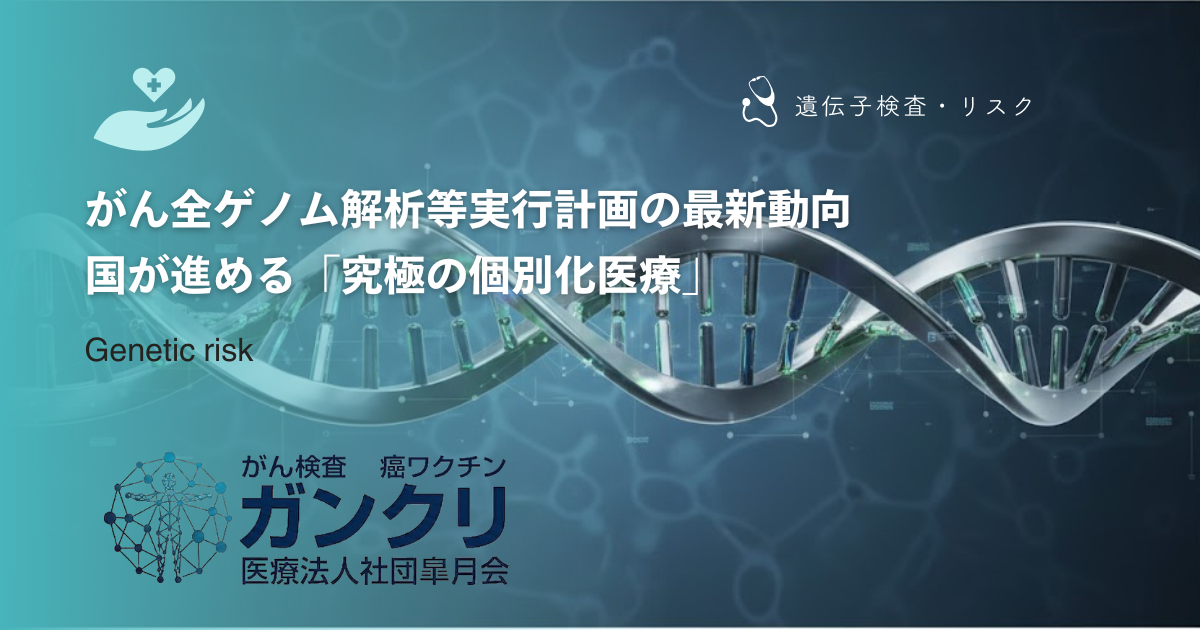 遺伝子検査・リスク

がん全ゲノム解析等実行計画の最新動向
国が進める「究極の個別化医療」

Genetic risk

がん検査　癌ワクチン
ガンクリ
医療法人社団皐月会